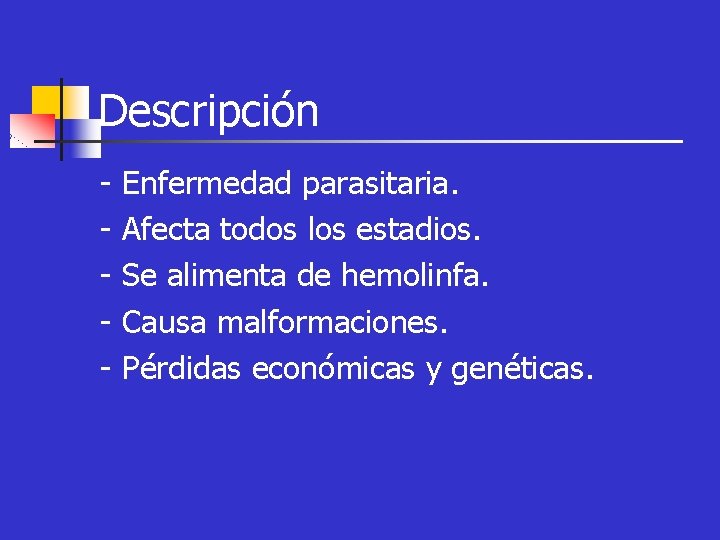 Descripción

- Enfermedad parasitaria.
- Afecta todos los estadios.
- Se alimenta de hemolinfa.
- Causa malformaciones.
- Pérdidas económicas y genéticas.